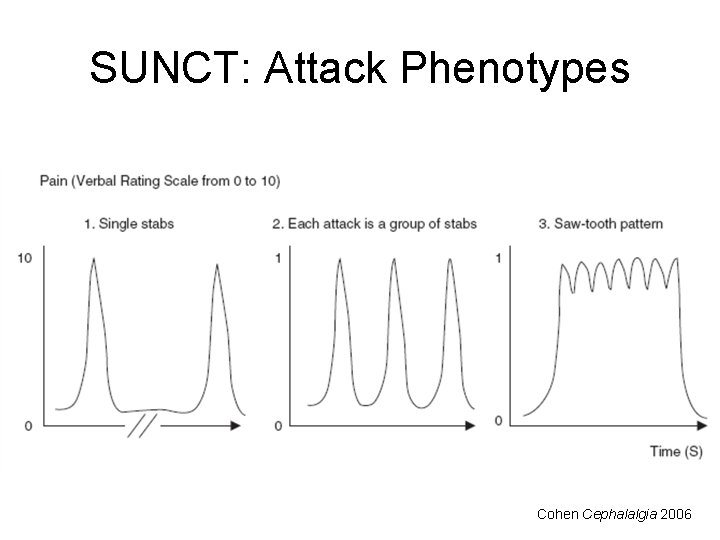 SUNCT: Attack Phenotypes

Pain (Verbal Rating Scale from 0 to 10)

1. Single stabs

10

0

2. Each attack is a group of stabs

1

0

3. Saw-tooth pattern

1

0

Time (S)

Cohen Cephalalgia 2006